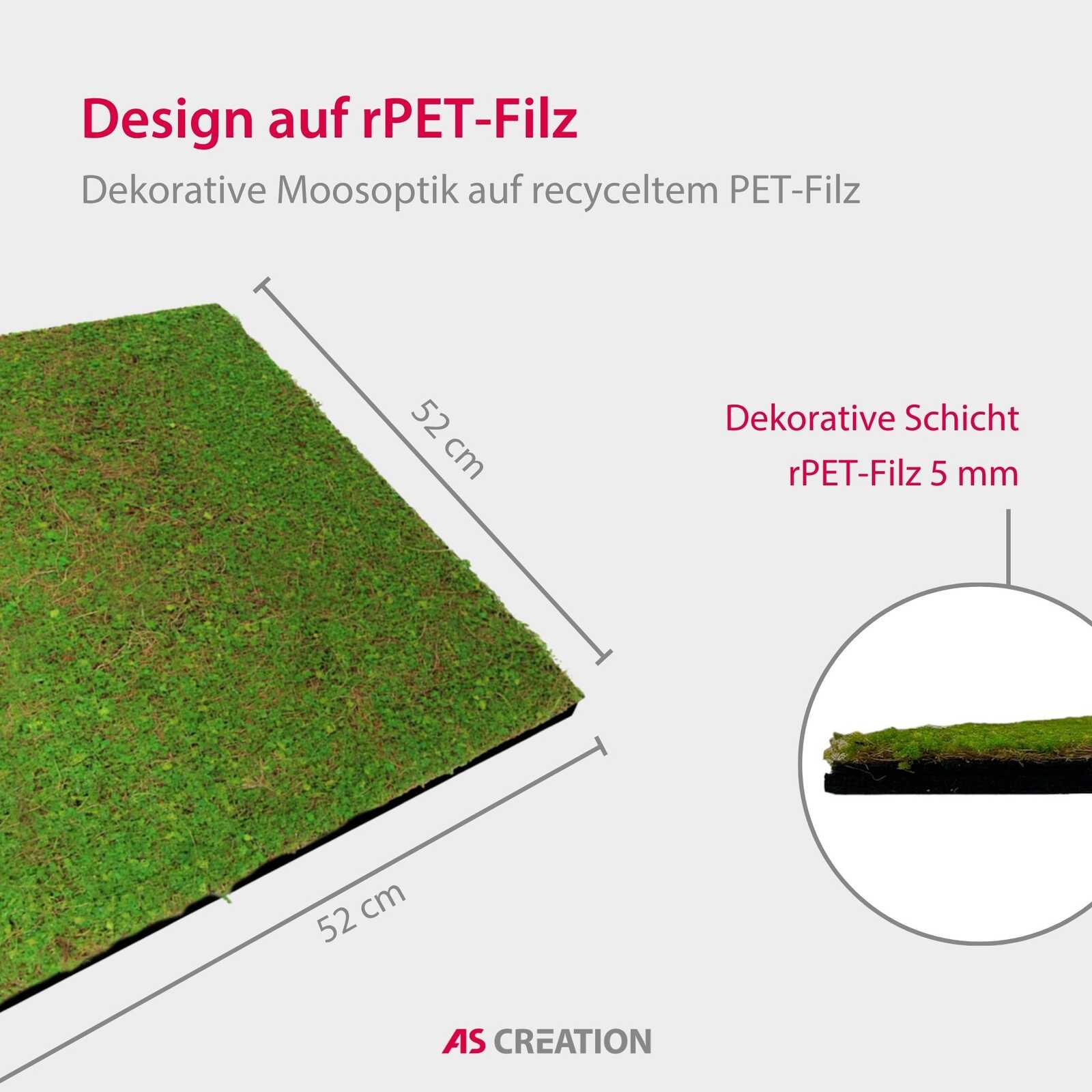 Design auf rPET-Filz

Dekorative Moosoptik auf recyceltem PET-Filz

52 cm

52 cm

Dekorative Schicht

rPET-Filz 5 mm

AS CREATION